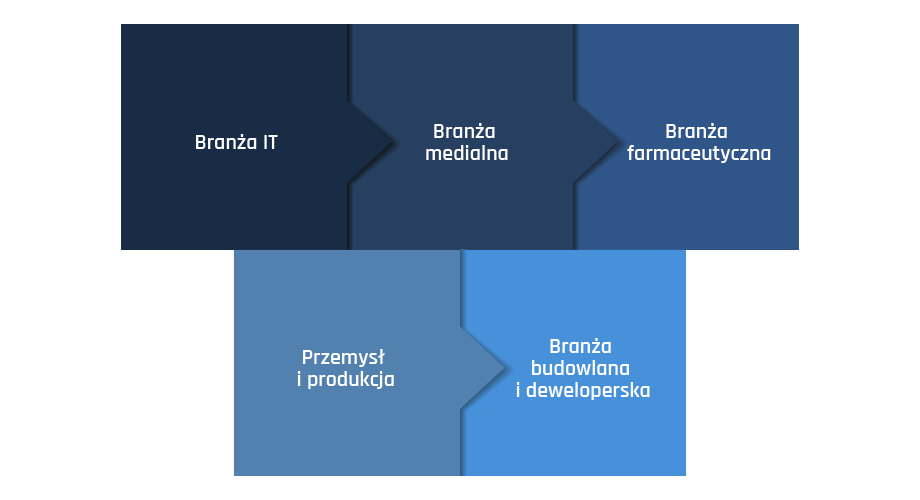 Branża IT

Branża medialna

Branża farmaceutyczna

Przemysł i produkcja

Branża budowlana i deweloperska